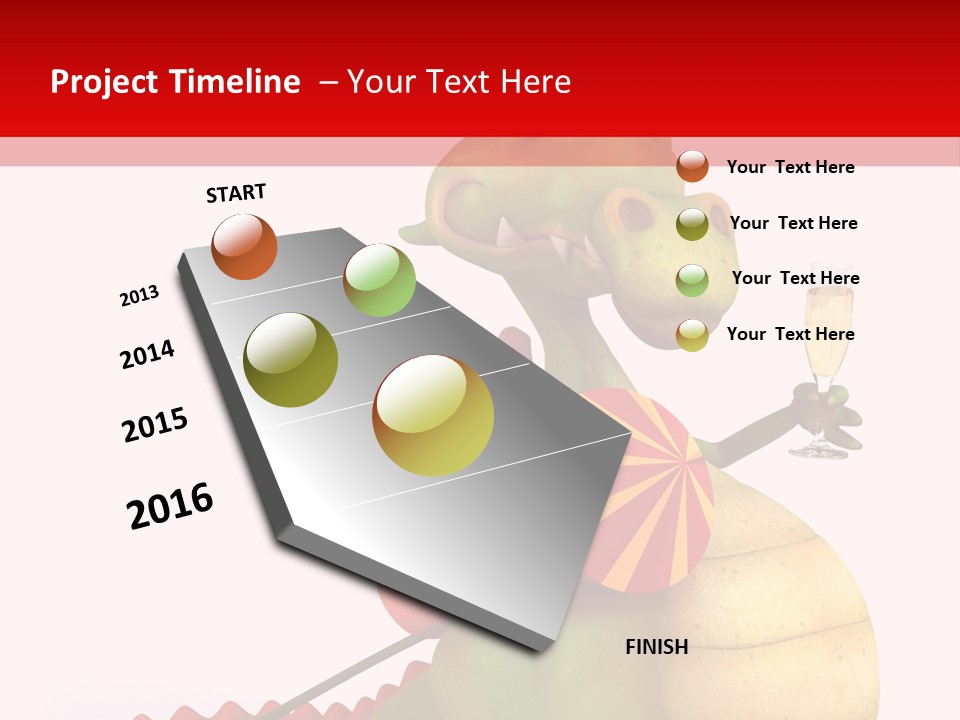 Project Timeline – Your Text Here

START

2013

2014

2015

2016

FINISH

Your Text Here

Your Text Here

Your Text Here

Your Text Here